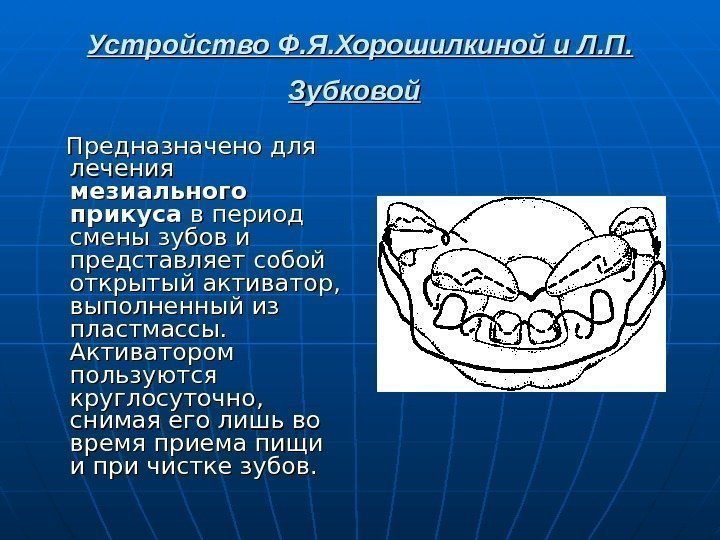 Устройство Ф.Я.Хорошилкиной и Л.П. Зубковой

Предназначено для лечения мезиального прикуса в период смены зубов и представляет собой открытый активатор, выполненный из пластмассы. Активатором пользуются круглосуточно, снимая его лишь во время приема пищи и при чистке зубов.